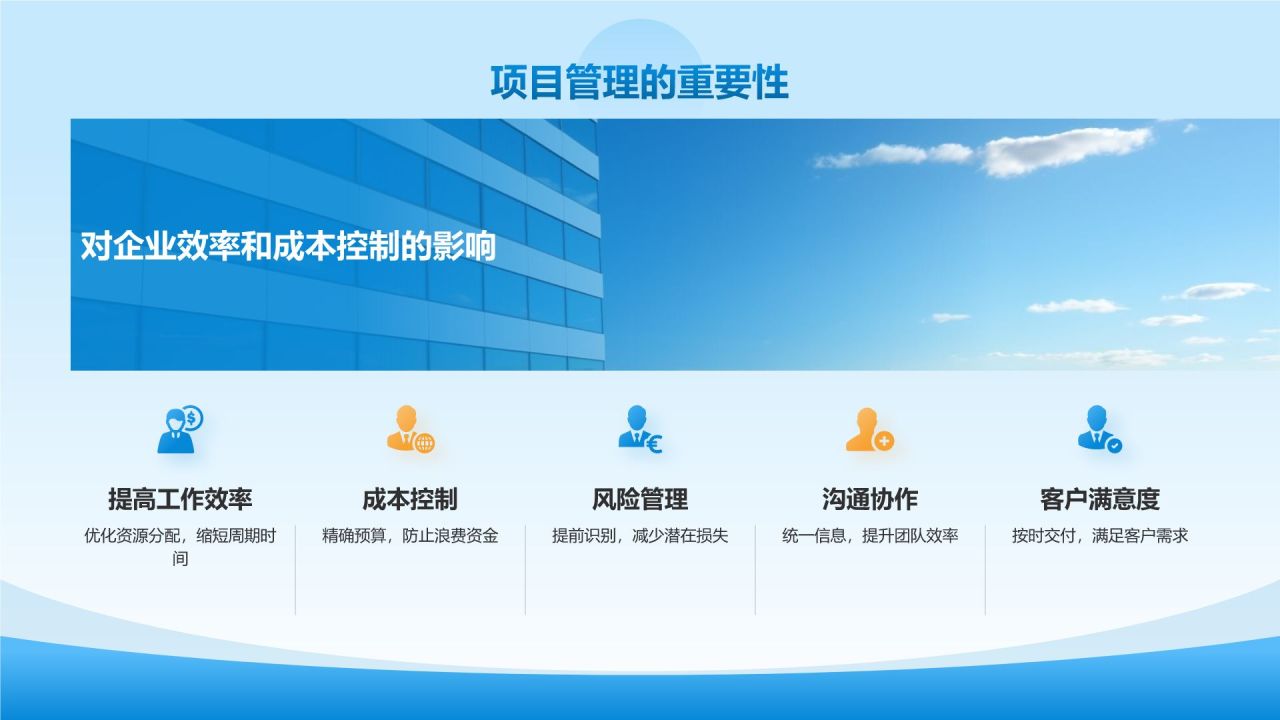 项目管理的重要性

对企业效率和成本控制的影响

提高工作效率
优化资源分配，缩短周期时间

成本控制
精确预算，防止浪费资金

风险管理
提前识别，减少潜在损失

沟通协作
统一信息，提升团队效率

客户满意度
按时交付，满足客户需求